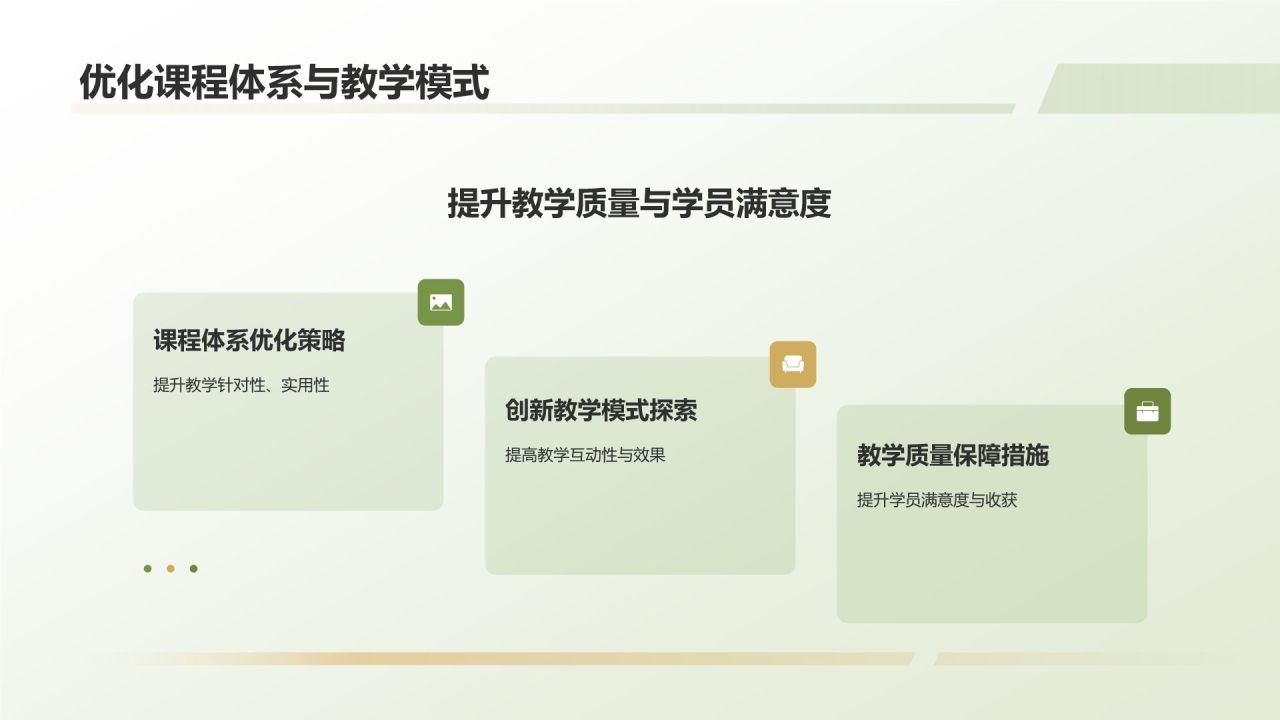 优化课程体系与教学模式

提升教学质量与学员满意度

课程体系优化策略

提升教学针对性、实用性

创新教学模式探索

提高教学互动性与效果

教学质量保障措施

提升学员满意度与收获